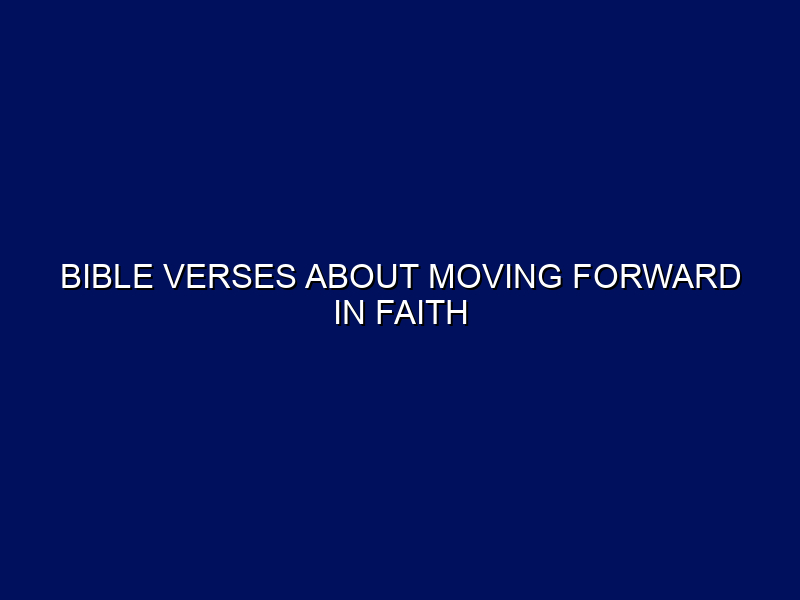 BIBLE VERSES ABOUT MOVING FORWARD IN FAITH